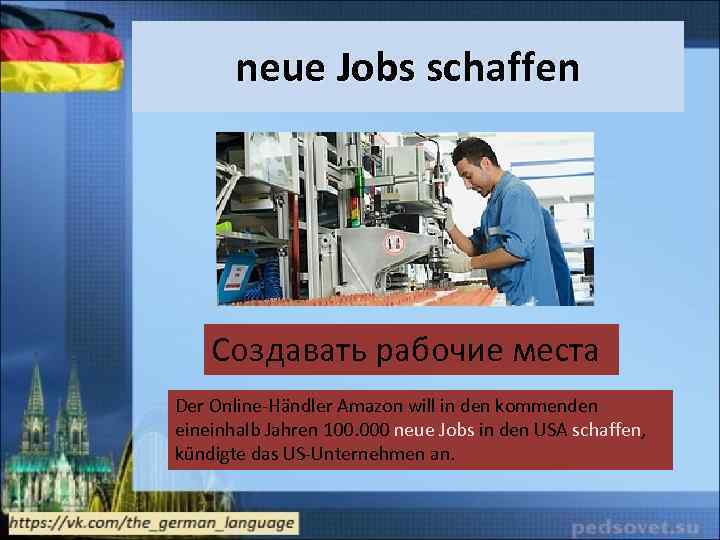 neue Jobs schaffen

Создавать рабочие места

Der Online-Händler Amazon will in den kommenden eineinhalb Jahren 100.000 neue Jobs in den USA schaffen, kündigte das US-Unternehmen an.

https://vk.com/the_german_language

pedsovet.su